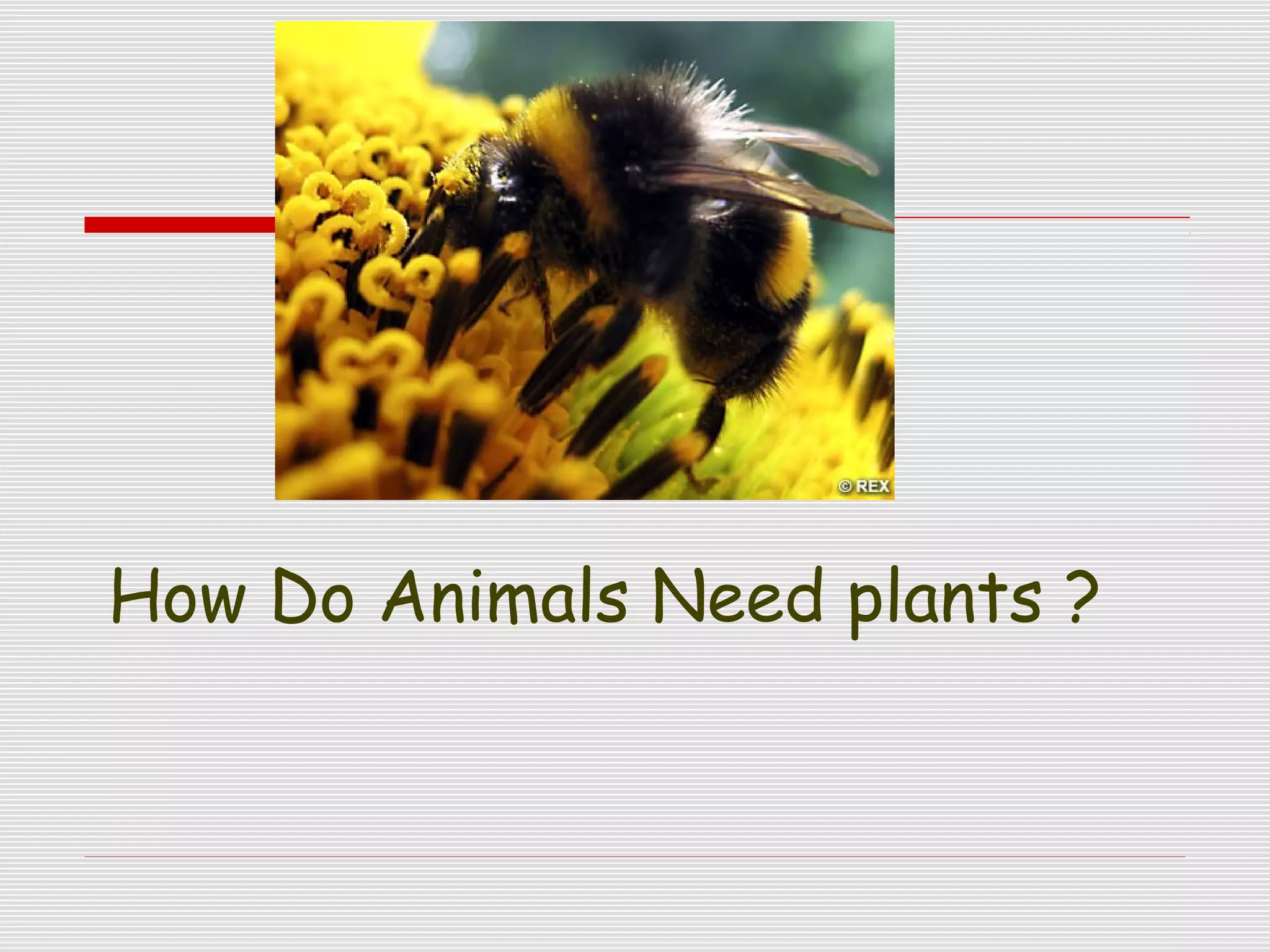 © REX

How Do Animals Need plants ?